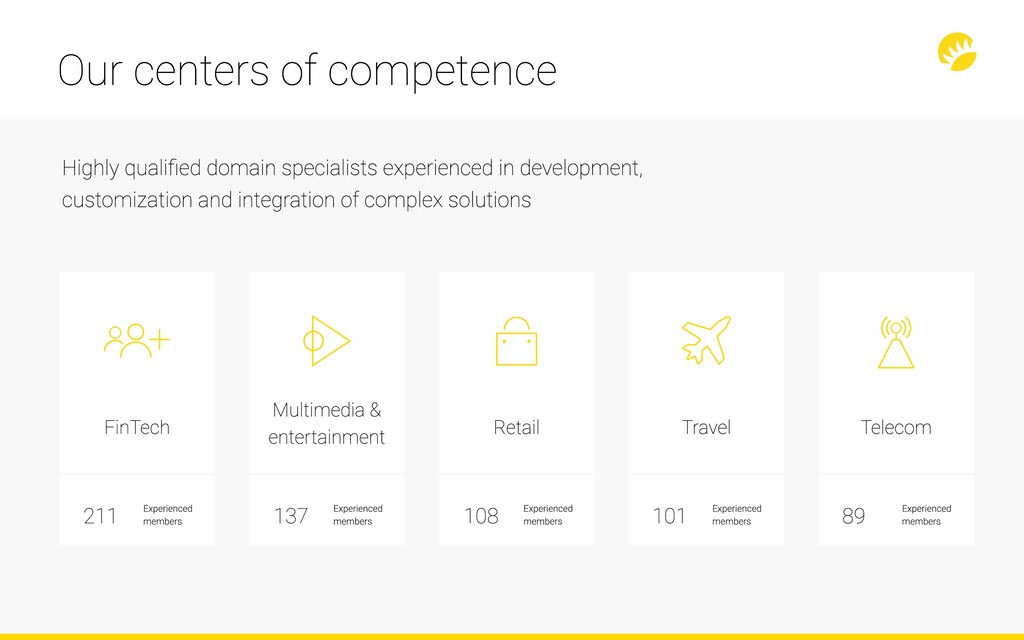 Our centers of competence

Highly qualified domain specialists experienced in development, customization and integration of complex solutions

FinTech

211 Experienced members

Multimedia & entertainment

137 Experienced members

Retail

108 Experienced members

Travel

101 Experienced members

Telecom

89 Experienced members